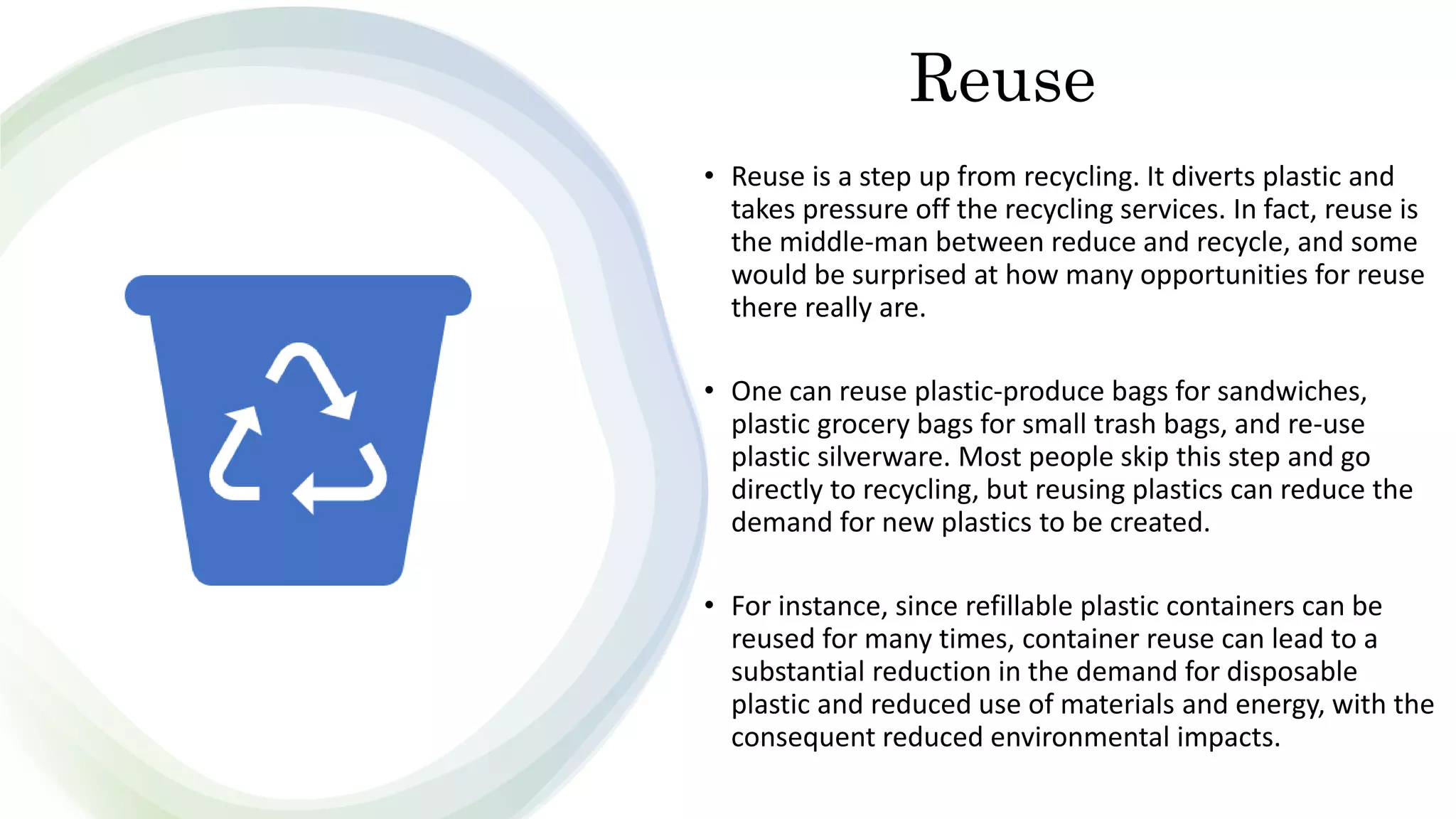 Reuse

• Reuse is a step up from recycling. It diverts plastic and takes pressure off the recycling services. In fact, reuse is the middle-man between reduce and recycle, and some would be surprised at how many opportunities for reuse there really are.

• One can reuse plastic-produce bags for sandwiches, plastic grocery bags for small trash bags, and re-use plastic silverware. Most people skip this step and go directly to recycling, but reusing plastics can reduce the demand for new plastics to be created.

• For instance, since refillable plastic containers can be reused for many times, container reuse can lead to a substantial reduction in the demand for disposable plastic and reduced use of materials and energy, with the consequent reduced environmental impacts.